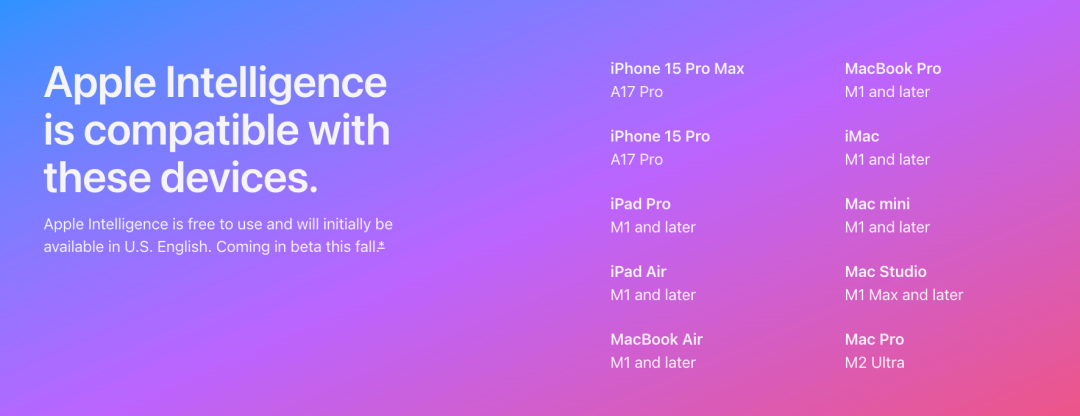 Apple Intelligence is compatible with these devices.

Apple Intelligence is free to use and will initially be available in U.S. English. Coming in beta this fall.*

iPhone 15 Pro Max
A17 Pro

iPhone 15 Pro
A17 Pro

iPad Pro
M1 and later

iPad Air
M1 and later

MacBook Air
M1 and later

MacBook Pro
M1 and later

iMac
M1 and later

Mac mini
M1 and later

Mac Studio
M1 Max and later

Mac Pro
M2 Ultra